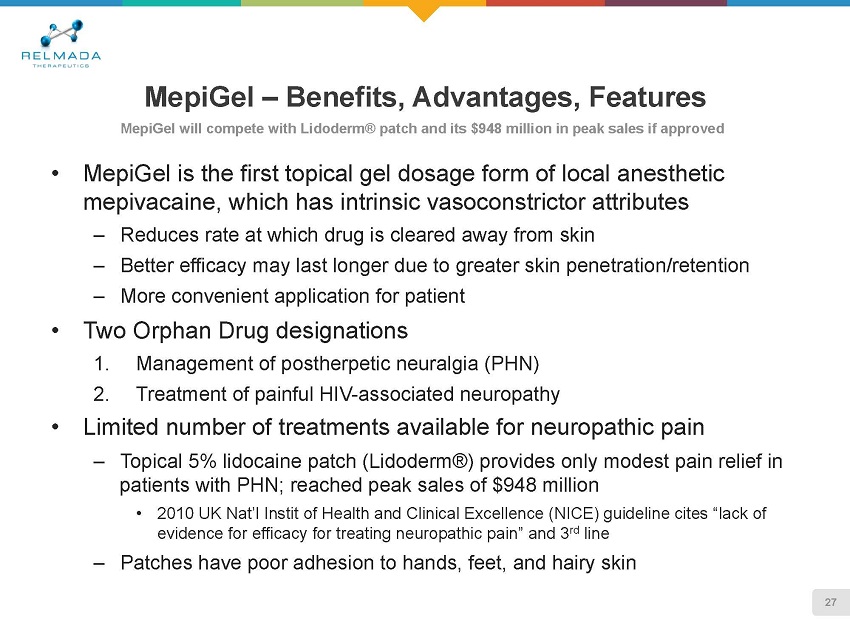 RELMADA
THERAPEUTICS

MepiGel – Benefits, Advantages, Features

MepiGel will compete with Lidoderm® patch and its $948 million in peak sales if approved

• MepiGel is the first topical gel dosage form of local anesthetic mepivacaine, which has intrinsic vasoconstrictor attributes
– Reduces rate at which drug is cleared away from skin
– Better efficacy may last longer due to greater skin penetration/retention
– More convenient application for patient

• Two Orphan Drug designations
1. Management of postherpetic neuralgia (PHN)
2. Treatment of painful HIV-associated neuropathy

• Limited number of treatments available for neuropathic pain
– Topical 5% lidocaine patch (Lidoderm®) provides only modest pain relief in patients with PHN; reached peak sales of $948 million
• 2010 UK Nat'l Instit of Health and Clinical Excellence (NICE) guideline cites "lack of evidence for efficacy for treating neuropathic pain" and 3$^{rd}$ line
– Patches have poor adhesion to hands, feet, and hairy skin

27